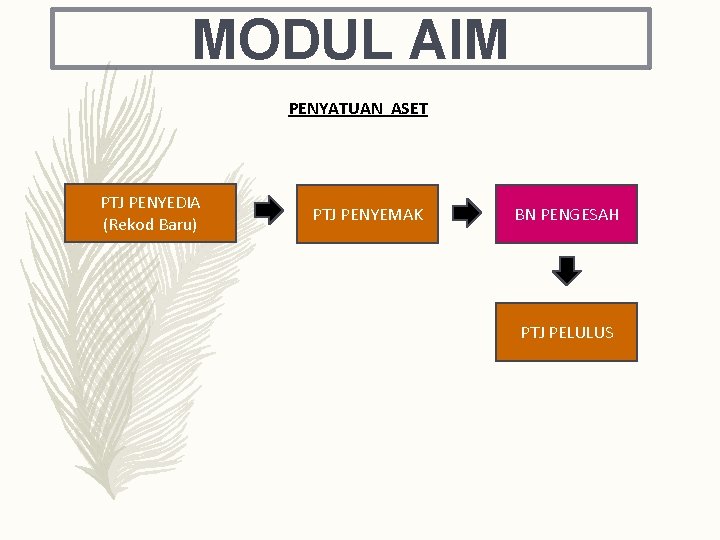 MODUL AIM

PENYATUAN ASET

PTJ PENYEDIA
(Rekod Baru)

PTJ PENYEMAK

BN PENGESAH

PTJ PELULUS